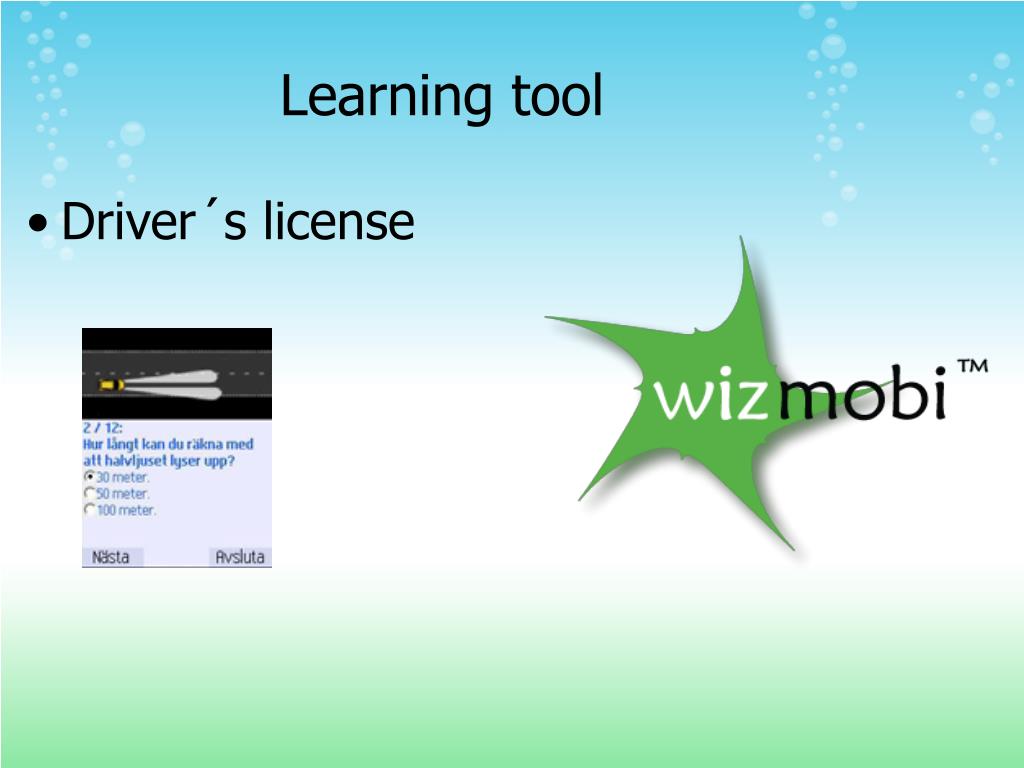 Learning tool

• Driver´s license

2 / 12:
Hur långt kan du räkna med att halvljuset lyser upp?
30 meter.
50 meter.
100 meter.

Nästa Avsluta

wizmobi™